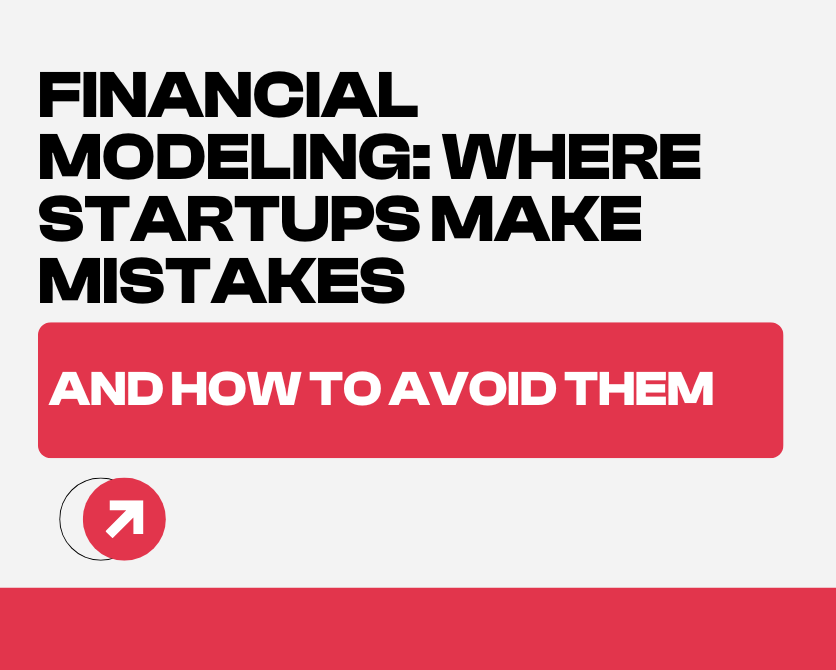 FINANCIAL MODELING: WHERE STARTUPS MAKE MISTAKES

AND HOW TO AVOID THEM